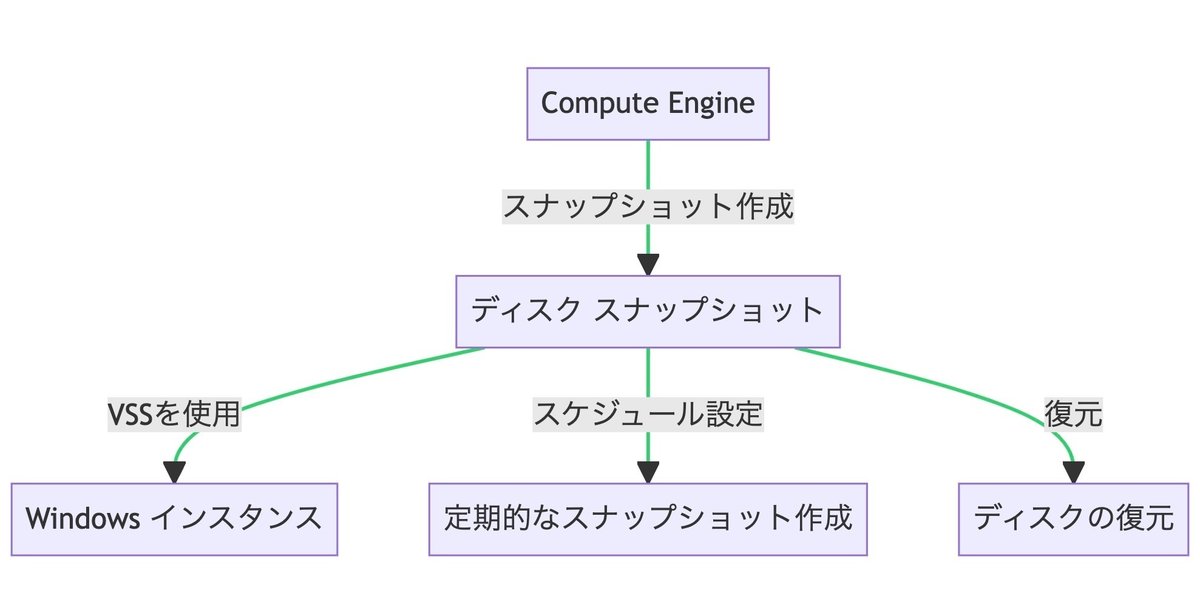 Compute Engine

スナップショット作成

ディスク スナップショット

VSSを使用

スケジュール設定

復元

Windows インスタンス

定期的なスナップショット作成

ディスクの復元